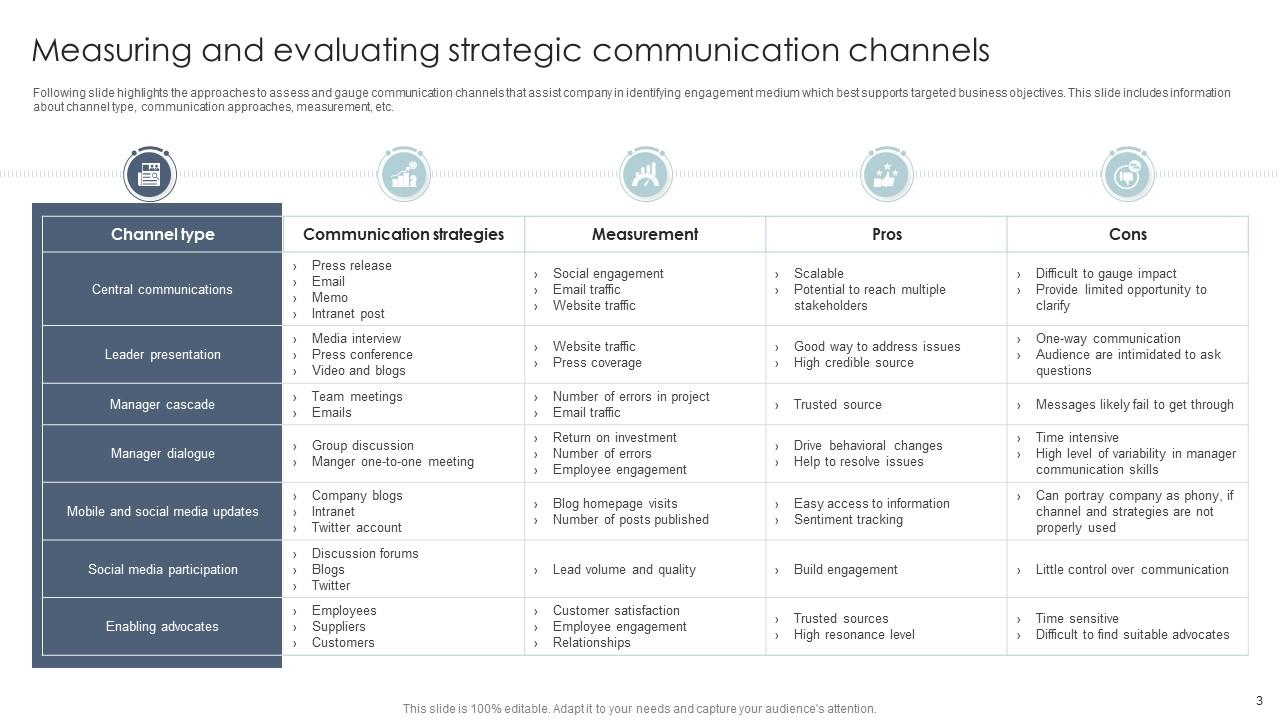 Measuring and evaluating strategic communication channels

Following slide highlights the approaches to assess and gauge communication channels that assist company in identifying engagement medium which best supports targeted business objectives. This slide includes information about channel type, communication approaches, measurement, etc.

| Channel type | Communication strategies | Measurement | Pros | Cons |
|---|---|---|---|---|
| Central communications | › Press release › Email › Memo › Intranet post | › Social engagement › Email traffic › Website traffic | › Scalable › Potential to reach multiple stakeholders | › Difficult to gauge impact › Provide limited opportunity to clarify |
| Leader presentation | › Media interview › Press conference › Video and blogs | › Website traffic › Press coverage | › Good way to address issues › High credible source | › One-way communication › Audience are intimidated to ask questions |
| Manager cascade | › Team meetings › Emails | › Number of errors in project › Email traffic | › Trusted source | › Messages likely fail to get through |
| Manager dialogue | › Group discussion › Manger one-to-one meeting | › Return on investment › Number of errors › Employee engagement | › Drive behavioral changes › Help to resolve issues | › Time intensive › High level of variability in manager communication skills |
| Mobile and social media updates | › Company blogs › Intranet › Twitter account | › Blog homepage visits › Number of posts published | › Easy access to information › Sentiment tracking | › Can portray company as phony, if channel and strategies are not properly used |
| Social media participation | › Discussion forums › Blogs › Twitter | › Lead volume and quality | › Build engagement | › Little control over communication |
| Enabling advocates | › Employees › Suppliers › Customers | › Customer satisfaction › Employee engagement › Relationships | › Trusted sources › High resonance level | › Time sensitive › Difficult to find suitable advocates |

This slide is 100% editable. Adapt it to your needs and capture your audience's attention.

3